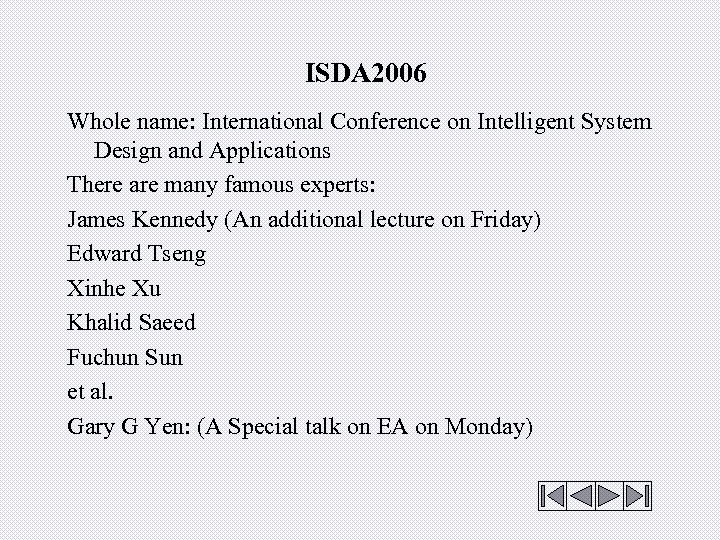 ISDA2006

Whole name: International Conference on Intelligent System Design and Applications

There are many famous experts:

James Kennedy (An additional lecture on Friday)

Edward Tseng

Xinhe Xu

Khalid Saeed

Fuchun Sun

et al.

Gary G Yen: (A Special talk on EA on Monday)